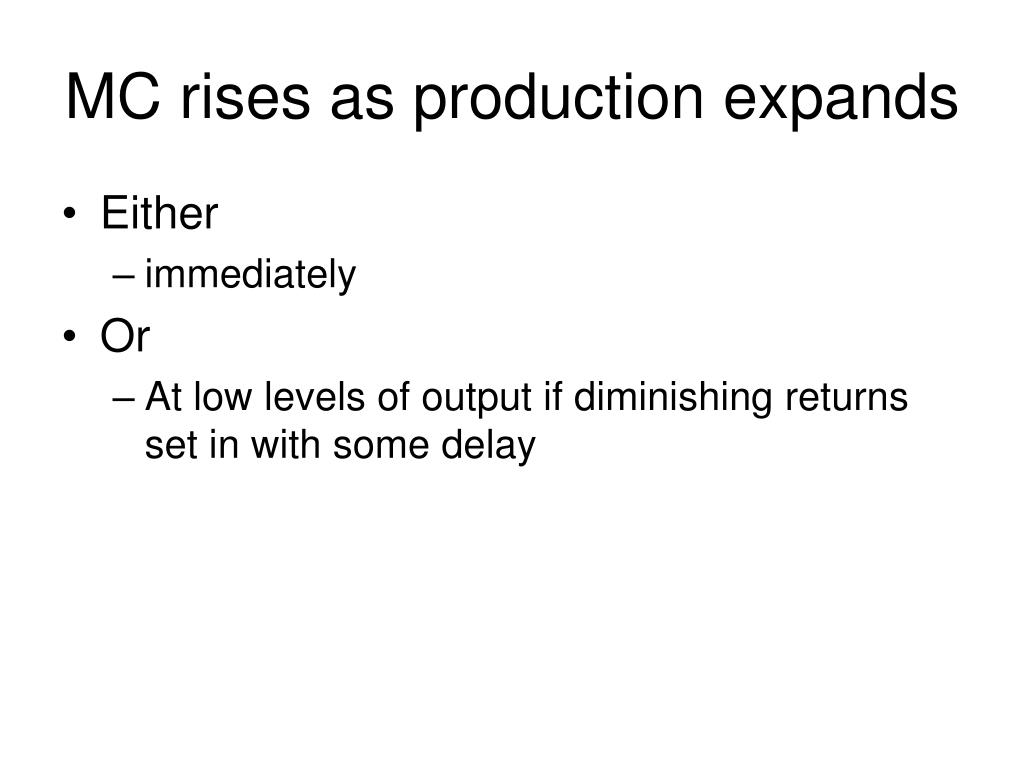 MC rises as production expands

• Either
– immediately
• Or
– At low levels of output if diminishing returns set in with some delay